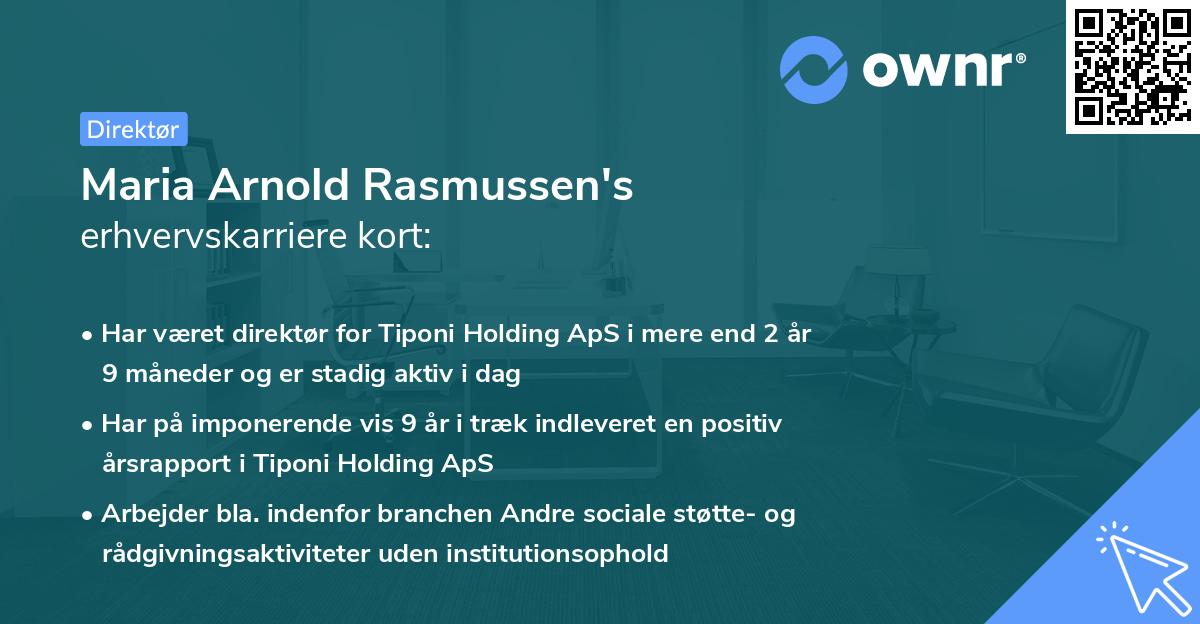 ownr®

Direktør

Maria Arnold Rasmussen's
erhvervskarriere kort:

• Har været direktør for Tiponi Holding ApS i mere end 2 år 9 måneder og er stadig aktiv i dag

• Har på imponerende vis 9 år i træk indleveret en positiv årsrapport i Tiponi Holding ApS

• Arbejder bla. indenfor branchen Andre sociale støtte- og rådgivningsaktiviteter uden institutionsophold